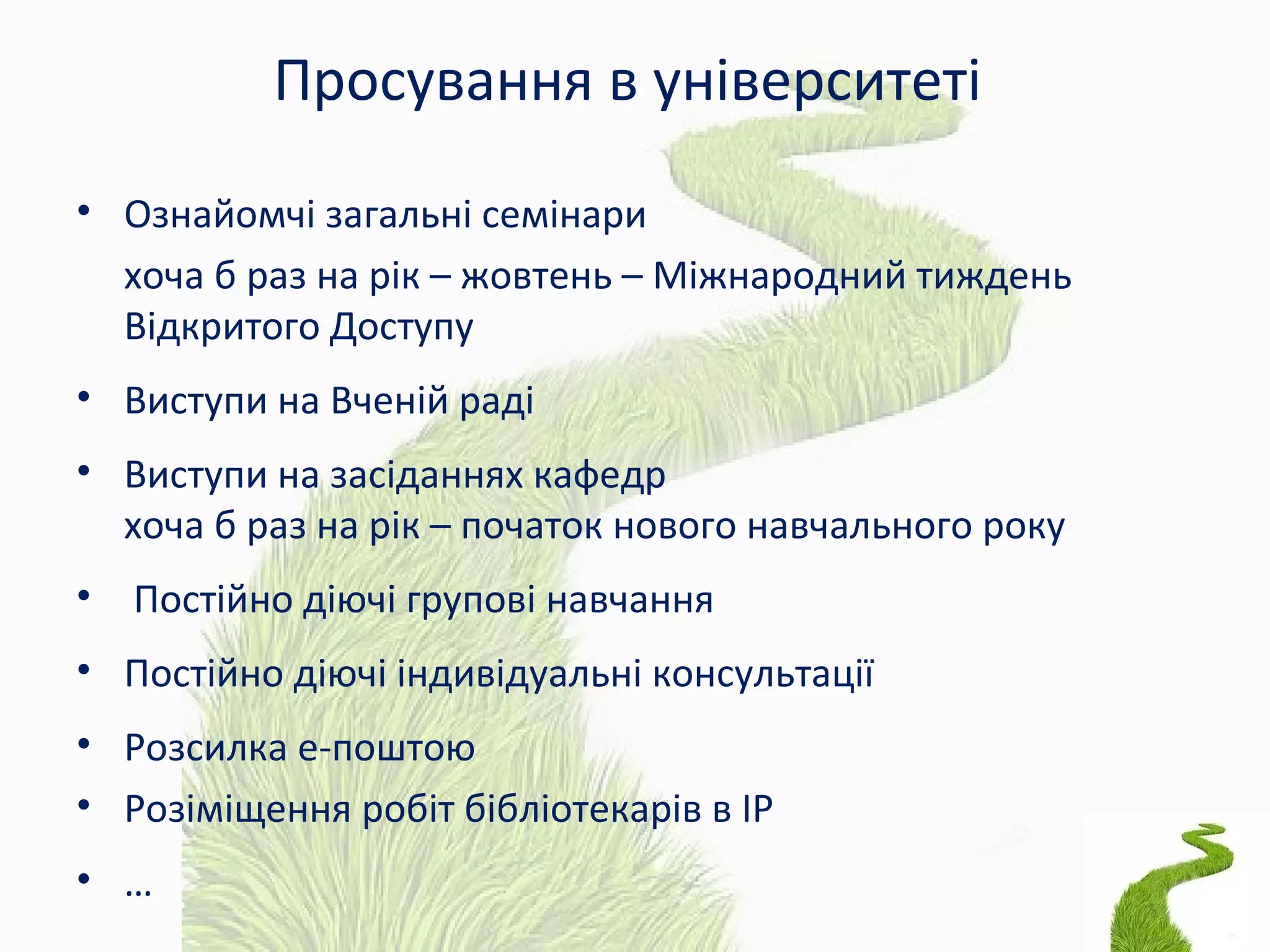 Просування в університеті

• Ознайомчі загальні семінари

хоча б раз на рік – жовтень – Міжнародний тиждень Відкритого Доступу

• Виступи на Вченій раді

• Виступи на засіданнях кафедр
хоча б раз на рік – початок нового навчального року

• Постійно діючі групові навчання

• Постійно діючі індивідуальні консультації

• Розсилка е-поштою

• Розіміщення робіт бібліотекарів в ІР

• …